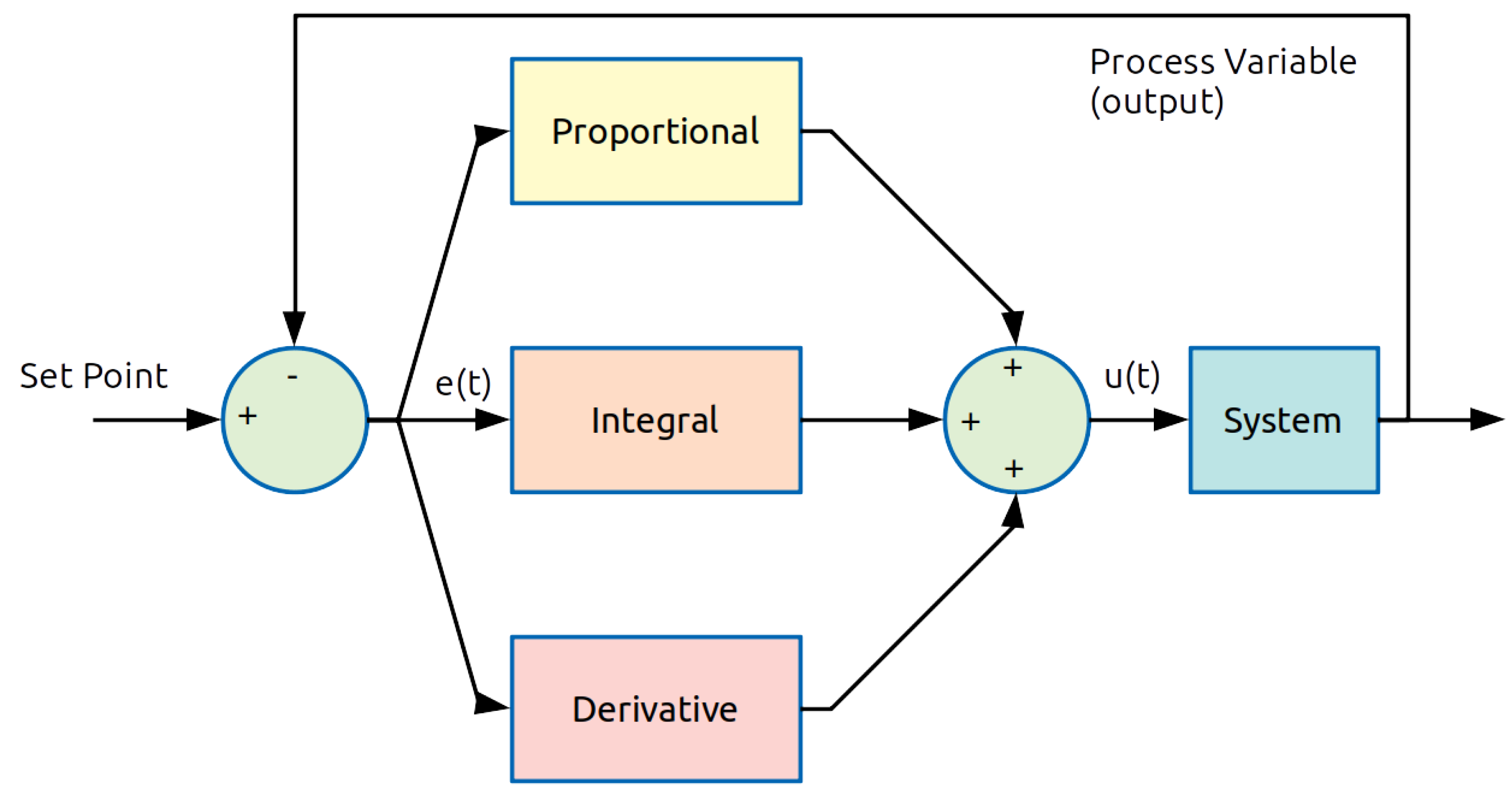 Process Variable
(output)

Proportional

Set Point

-

+

e(t)

Integral

+

+

+

u(t)

System

Derivative